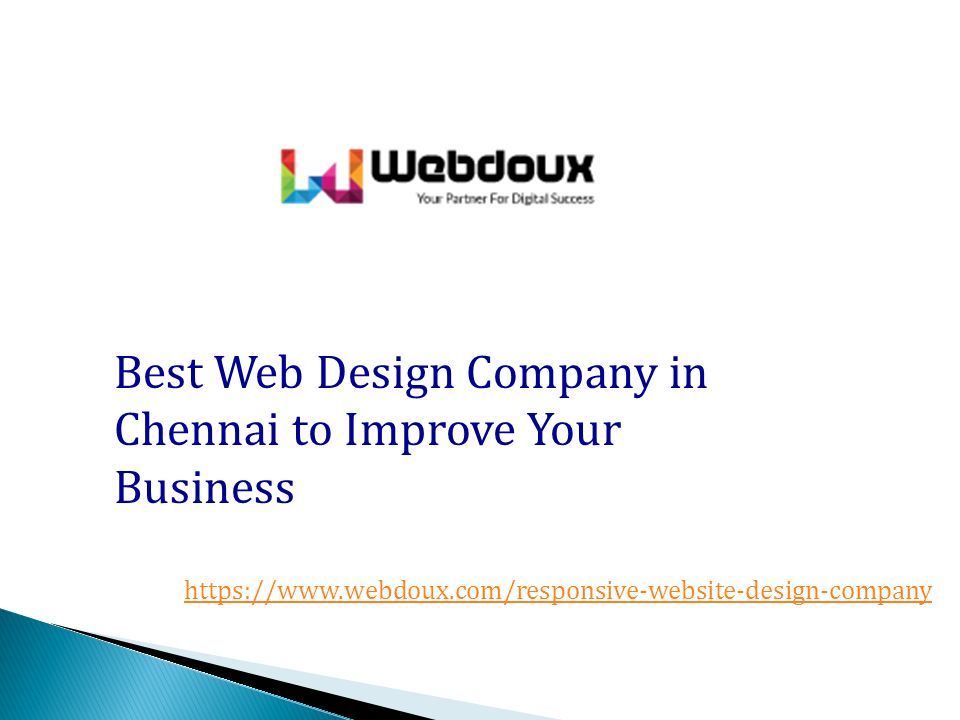 Webdoux
Your Partner For Digital Success

Best Web Design Company in Chennai to Improve Your Business

https://www.webdoux.com/responsive-website-design-company